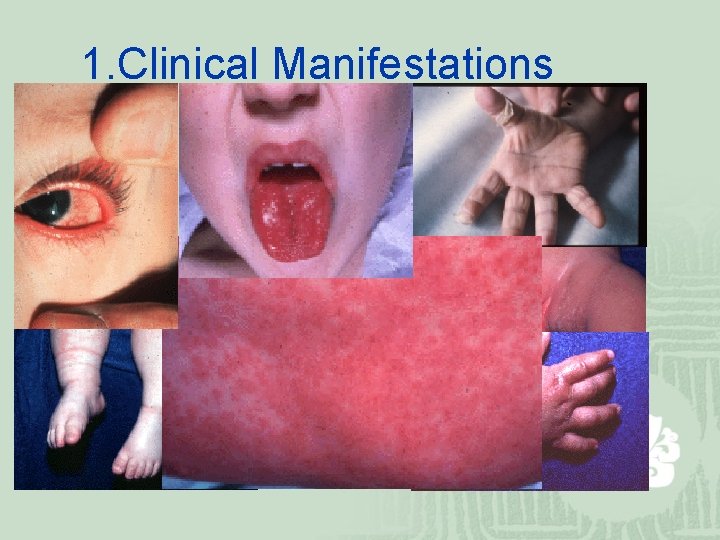 1.Clinical Manifestations